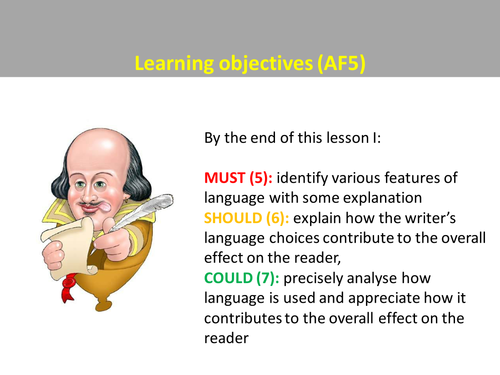 Learning objectives (AF5)

By the end of this lesson I:

MUST (5): identify various features of language with some explanation
SHOULD (6): explain how the writer's language choices contribute to the overall effect on the reader,
COULD (7): precisely analyse how language is used and appreciate how it contributes to the overall effect on the reader